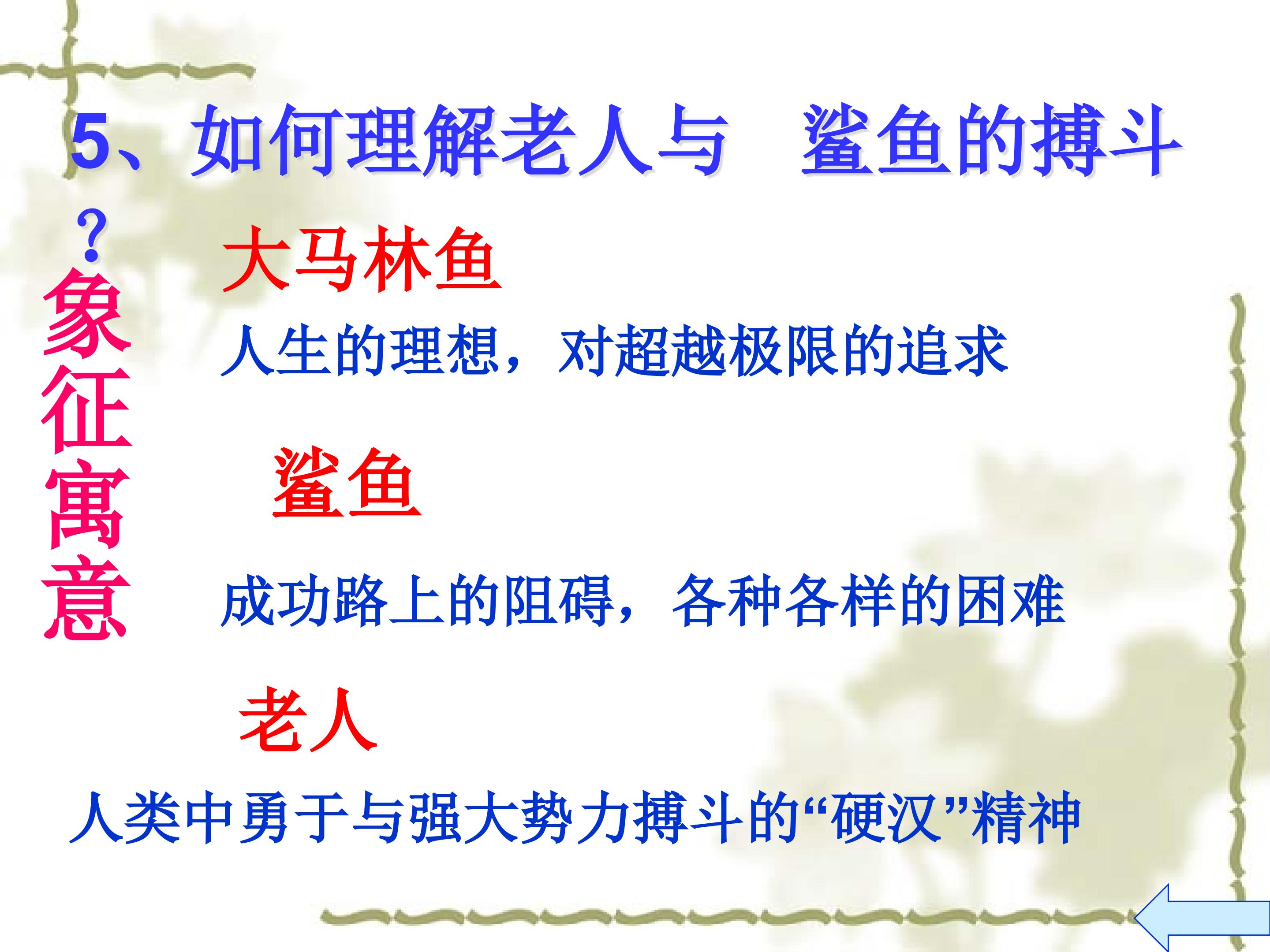 5、如何理解老人与 鲨鱼的搏斗？

象征寓意

大马林鱼

人生的理想，对超越极限的追求

鲨鱼

成功路上的阻碍，各种各样的困难

老人

人类中勇于与强大势力搏斗的“硬汉”精神